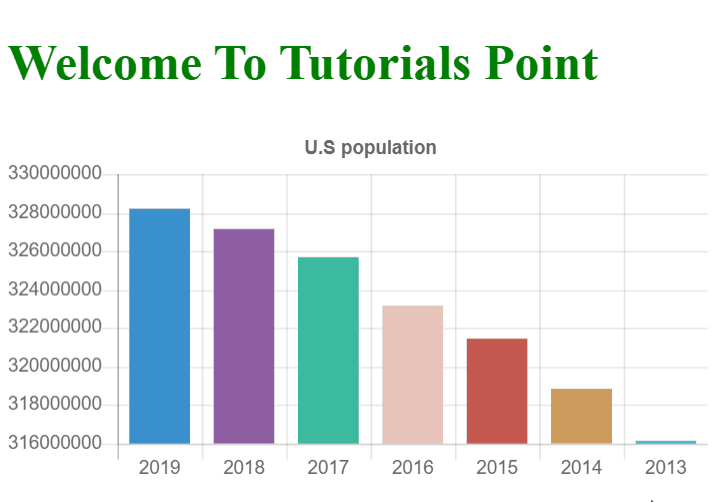 Welcome To Tutorials Point

U.S population

330000000
328000000
326000000
324000000
322000000
320000000
318000000
316000000

2019 2018 2017 2016 2015 2014 2013